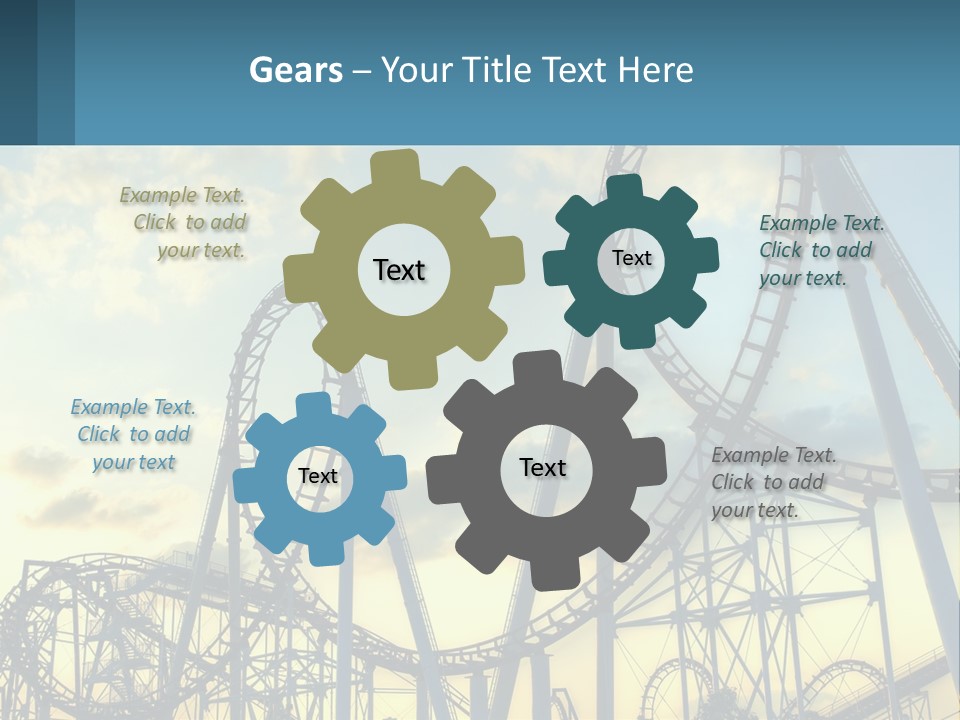 Gears – Your Title Text Here

Example Text. Click to add your text.

Text

Text

Example Text. Click to add your text.

Example Text. Click to add your text

Text

Text

Example Text. Click to add your text.